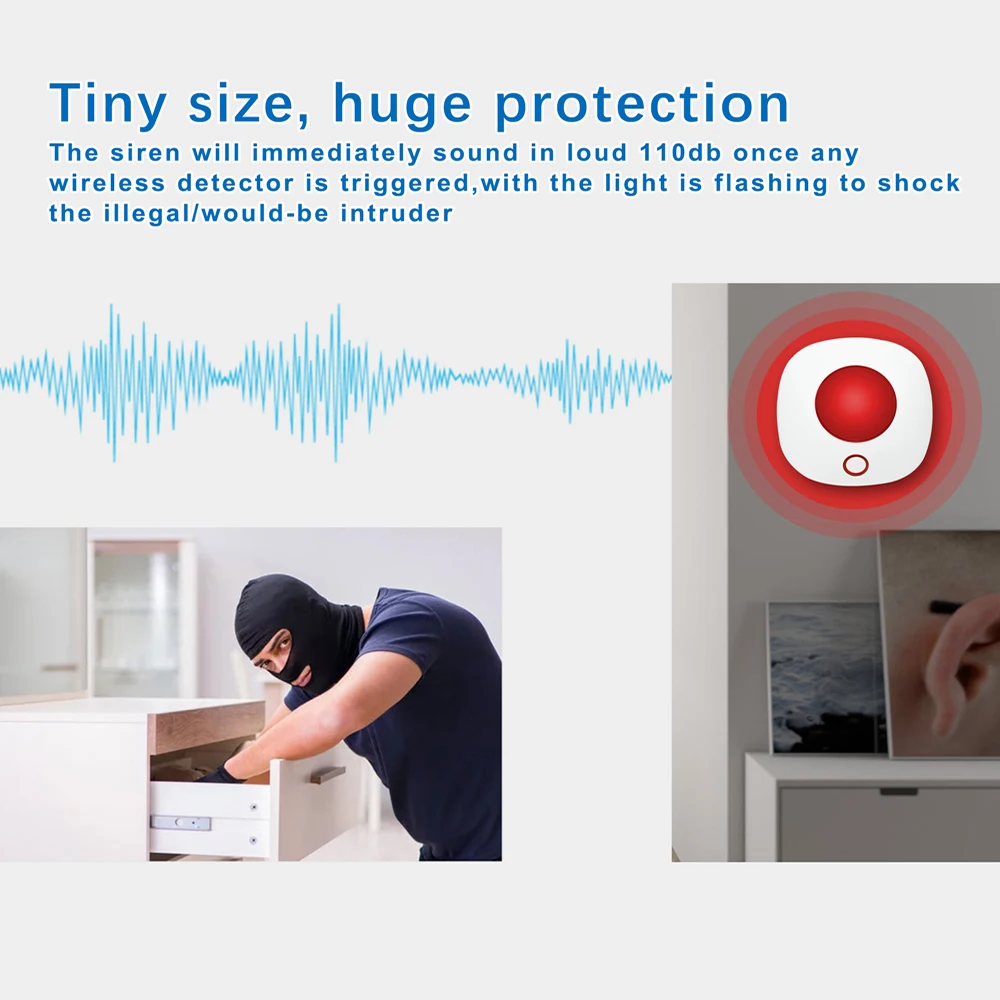 Tiny size, huge protection

The siren will immediately sound in loud 110db once any wireless detector is triggered,with the light is flashing to shock the illegal/would-be intruder